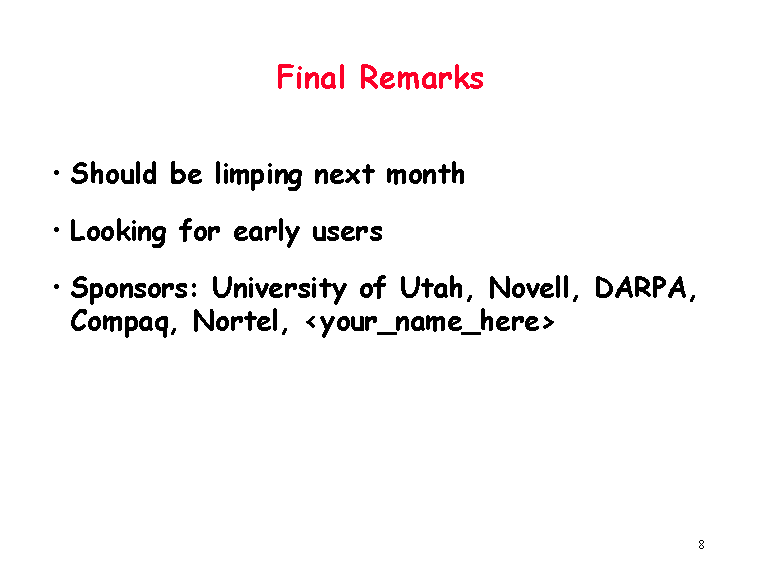 Final Remarks

• Should be limping next month

• Looking for early users

• Sponsors: University of Utah, Novell, DARPA, Compaq, Nortel, <your_name_here>

8